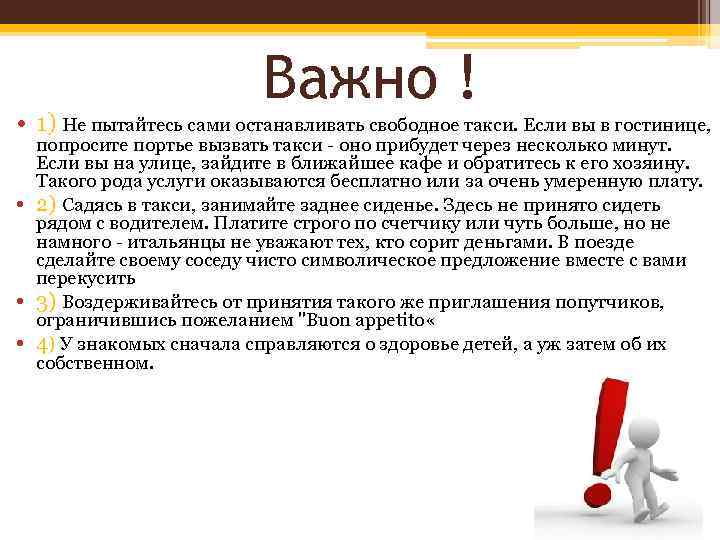 Важно !

• 1) Не пытайтесь сами останавливать свободное такси. Если вы в гостинице, попросите портье вызвать такси - оно прибудет через несколько минут. Если вы на улице, зайдите в ближайшее кафе и обратитесь к его хозяину. Такого рода услуги оказываются бесплатно или за очень умеренную плату.

• 2) Садясь в такси, занимайте заднее сиденье. Здесь не принято сидеть рядом с водителем. Платите строго по счетчику или чуть больше, но не намного - итальянцы не уважают тех, кто сорит деньгами. В поезде сделайте своему соседу чисто символическое предложение вместе с вами перекусить

• 3) Воздерживайтесь от принятия такого же приглашения попутчиков, ограничившись пожеланием "Buon appetito«

• 4) У знакомых сначала справляются о здоровье детей, а уж затем об их собственном.